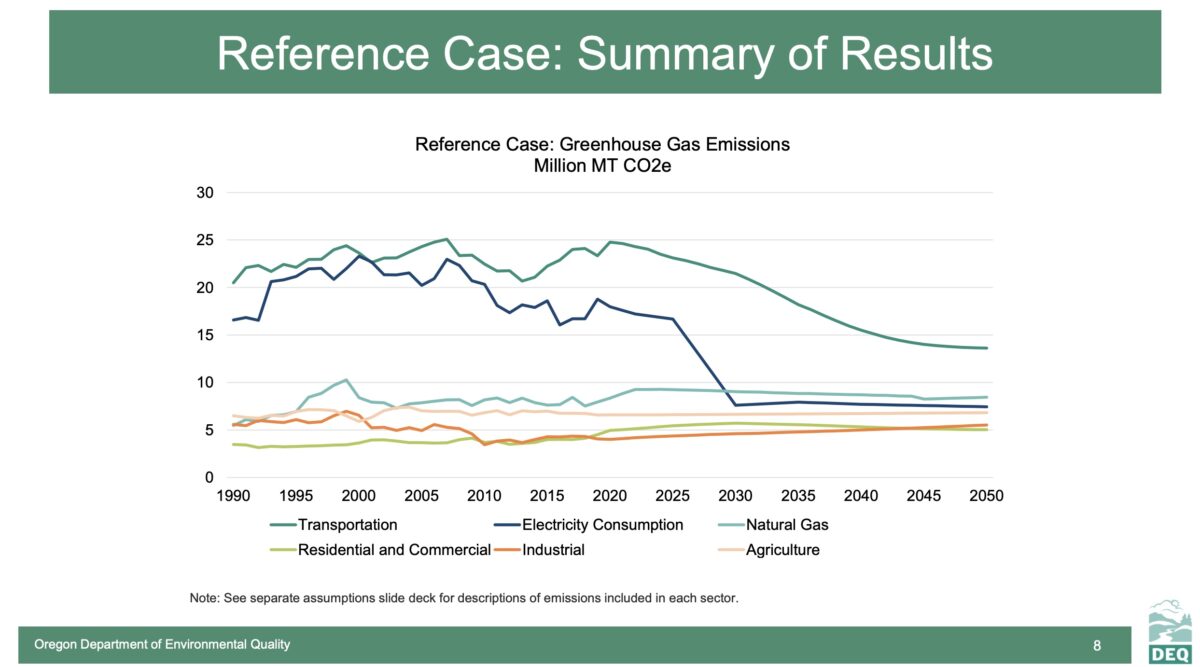 Reference Case: Summary of Results

Reference Case: Greenhouse Gas Emissions
Million MT CO2e

30
25
20
15
10
5
0

1990 1995 2000 2005 2010 2015 2020 2025 2030 2035 2040 2045 2050

Transportation
Electricity Consumption
Natural Gas
Residential and Commercial
Industrial
Agriculture

Note: See separate assumptions slide deck for descriptions of emissions included in each sector.

Oregon Department of Environmental Quality

8

DEQ